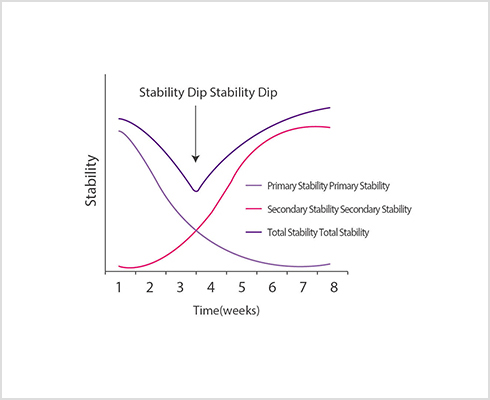 Stability Dip Stability Dip

Stability

Primary Stability Primary Stability

Secondary Stability Secondary Stability

Total Stability Total Stability

1 2 3 4 5 6 7 8

Time(weeks)